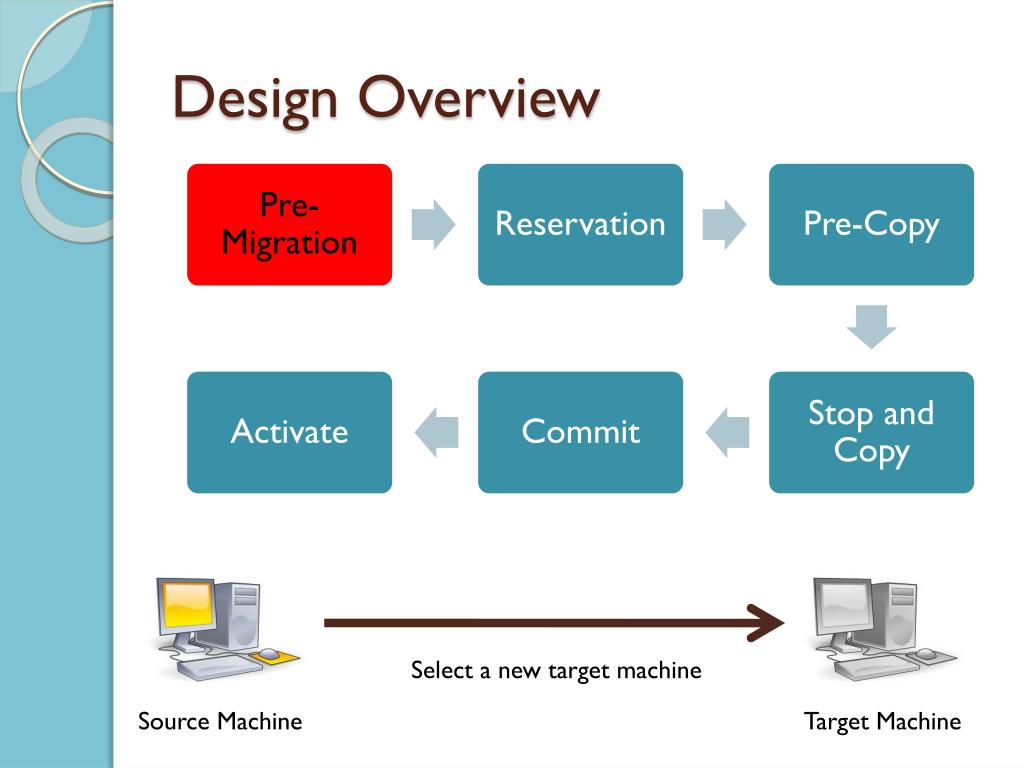 Design Overview

Pre-Migration

Reservation

Pre-Copy

Stop and Copy

Commit

Activate

Select a new target machine

Source Machine

Target Machine